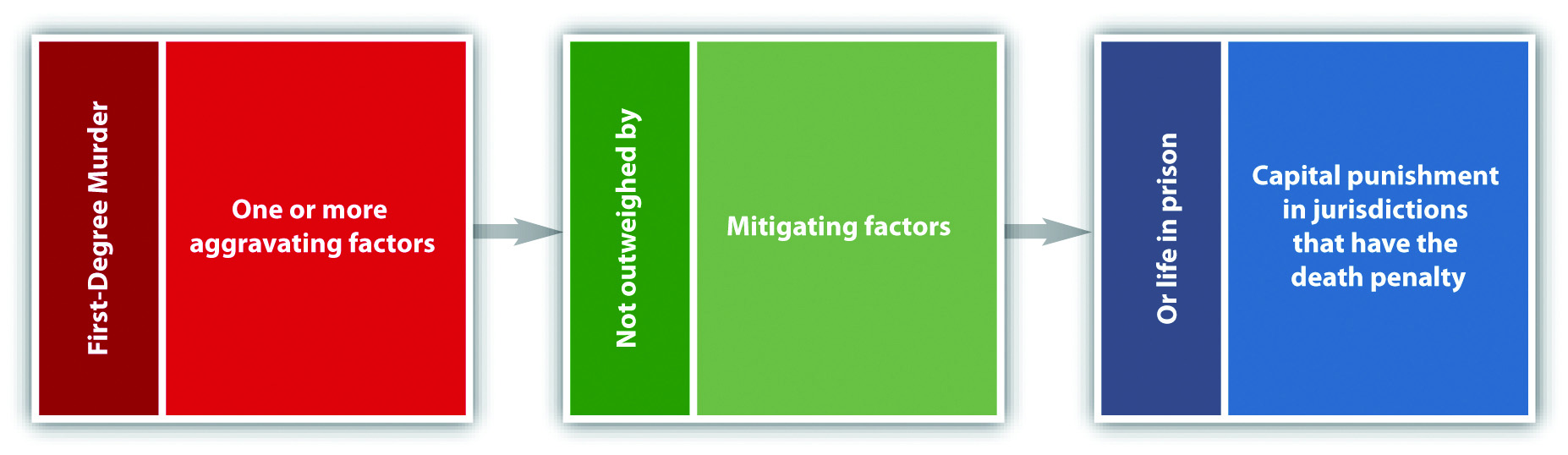 First-Degree Murder

One or more aggravating factors

Not outweighed by

Mitigating factors

Or life in prison

Capital punishment in jurisdictions that have the death penalty